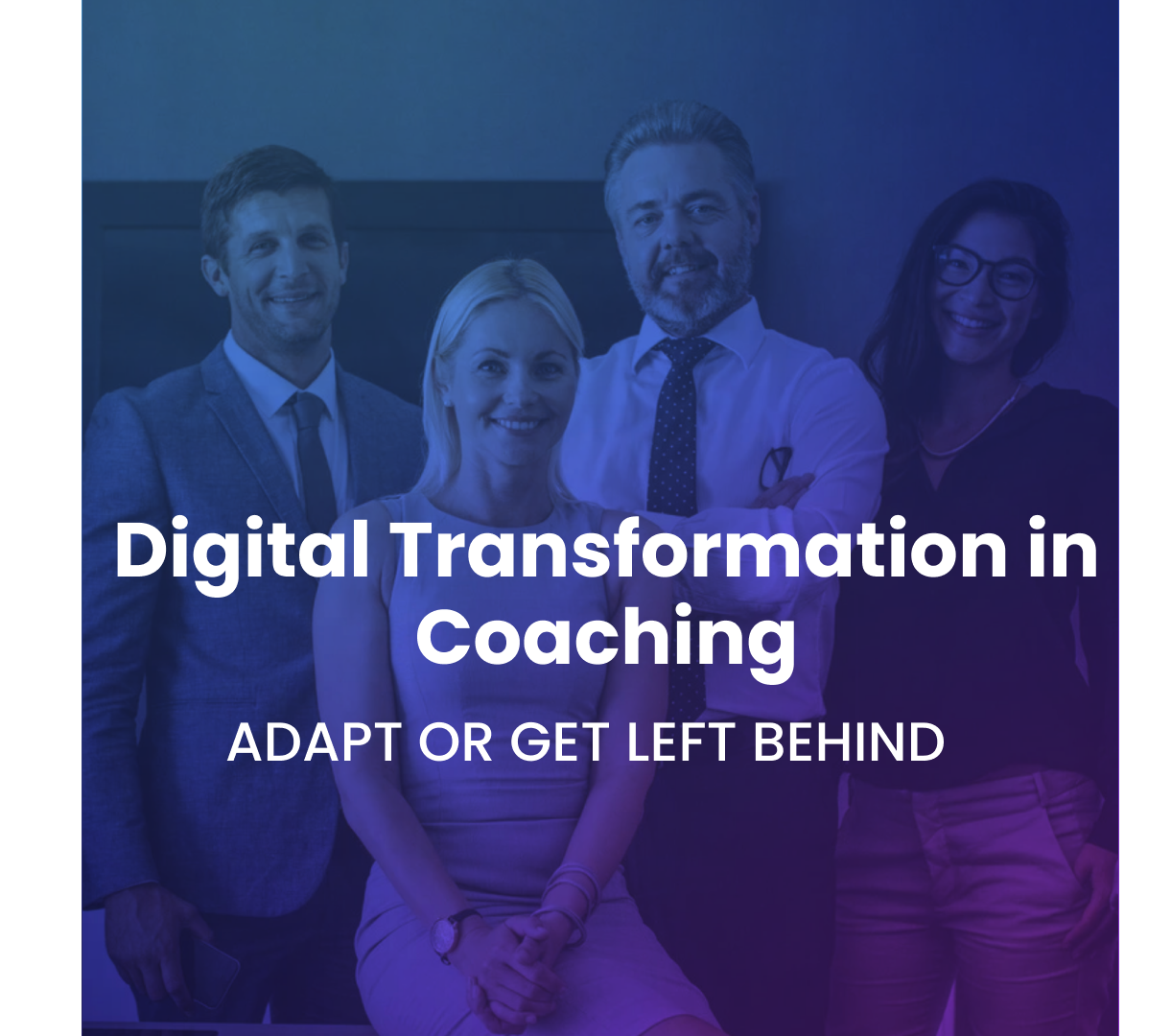 Digital Transformation in Coaching

ADAPT OR GET LEFT BEHIND